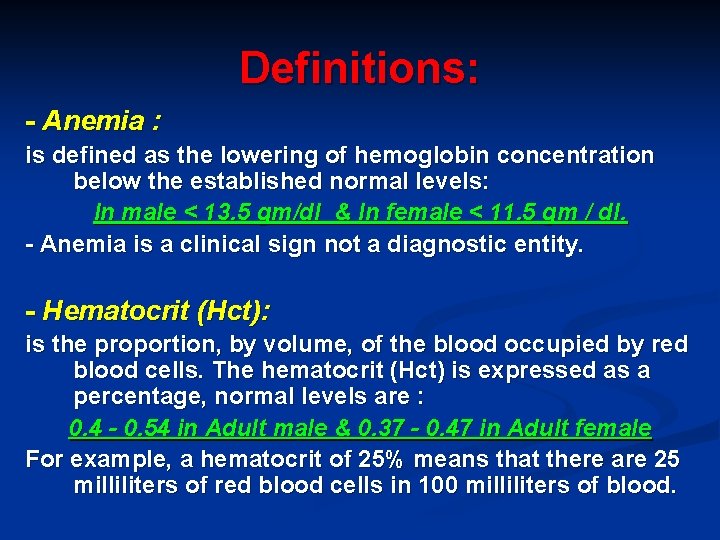 Definitions:

- Anemia :

is defined as the lowering of hemoglobin concentration below the established normal levels:

In male < 13.5 gm/dl & In female < 11.5 gm / dl.

- Anemia is a clinical sign not a diagnostic entity.

- Hematocrit (Hct):

is the proportion, by volume, of the blood occupied by red blood cells. The hematocrit (Hct) is expressed as a percentage, normal levels are :

0.4 - 0.54 in Adult male & 0.37 - 0.47 in Adult female

For example, a hematocrit of 25% means that there are 25 milliliters of red blood cells in 100 milliliters of blood.